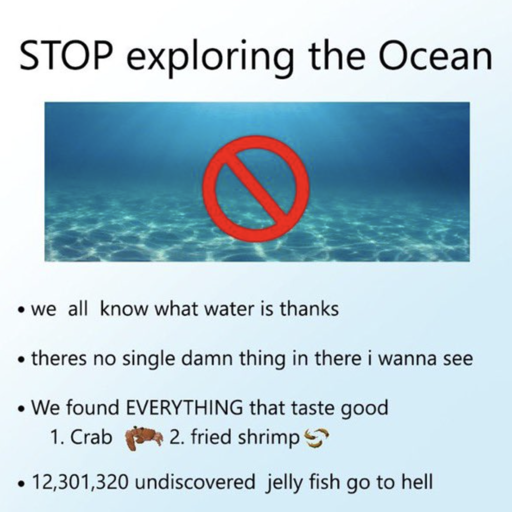 STOP exploring the Ocean

• we all know what water is thanks

• theres no single damn thing in there i wanna see

• We found EVERYTHING that taste good
1. Crab 2. fried shrimp

• 12,301,320 undiscovered jelly fish go to hell